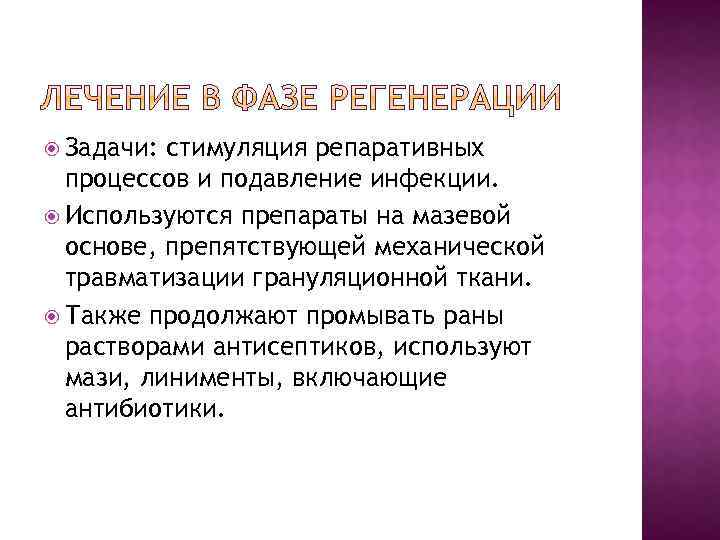 ЛЕЧЕНИЕ В ФАЗЕ РЕГЕНЕРАЦИИ

Задачи: стимуляция репаративных процессов и подавление инфекции.

Используются препараты на мазевой основе, препятствующей механической травматизации грануляционной ткани.

Также продолжают промывать раны растворами антисептиков, используют мази, линименты, включающие антибиотики.